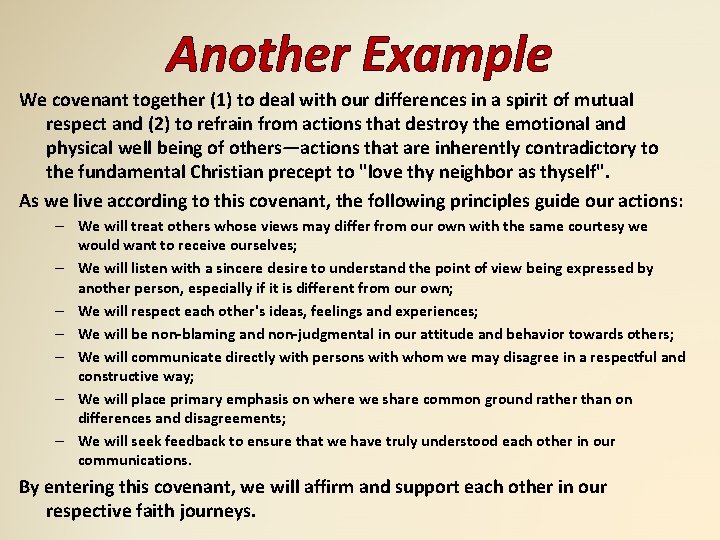 Another Example

We covenant together (1) to deal with our differences in a spirit of mutual respect and (2) to refrain from actions that destroy the emotional and physical well being of others—actions that are inherently contradictory to the fundamental Christian precept to "love thy neighbor as thyself".

As we live according to this covenant, the following principles guide our actions:

– We will treat others whose views may differ from our own with the same courtesy we would want to receive ourselves;
– We will listen with a sincere desire to understand the point of view being expressed by another person, especially if it is different from our own;
– We will respect each other's ideas, feelings and experiences;
– We will be non-blaming and non-judgmental in our attitude and behavior towards others;
– We will communicate directly with persons with whom we may disagree in a respectful and constructive way;
– We will place primary emphasis on where we share common ground rather than on differences and disagreements;
– We will seek feedback to ensure that we have truly understood each other in our communications.

By entering this covenant, we will affirm and support each other in our respective faith journeys.